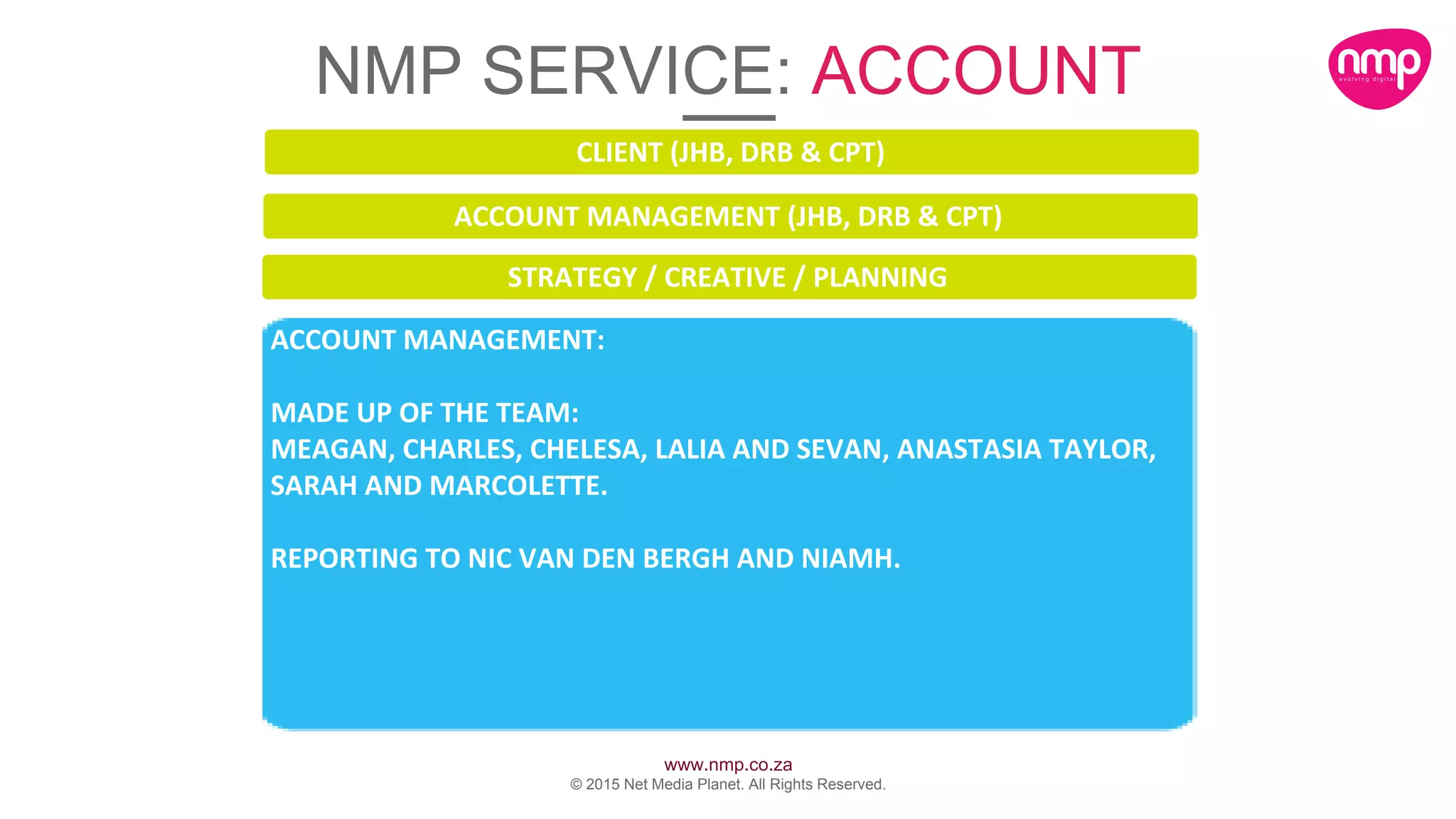 NMP SERVICE: ACCOUNT

nmp
evolving digital

CLIENT (JHB, DRB & CPT)

ACCOUNT MANAGEMENT (JHB, DRB & CPT)

STRATEGY / CREATIVE / PLANNING

ACCOUNT MANAGEMENT:

MADE UP OF THE TEAM:
MEAGAN, CHARLES, CHELESA, LALIA AND SEVAN, ANASTASIA TAYLOR, SARAH AND MARCOLETTE.

REPORTING TO NIC VAN DEN BERGH AND NIAMH.

www.nmp.co.za
© 2015 Net Media Planet. All Rights Reserved.